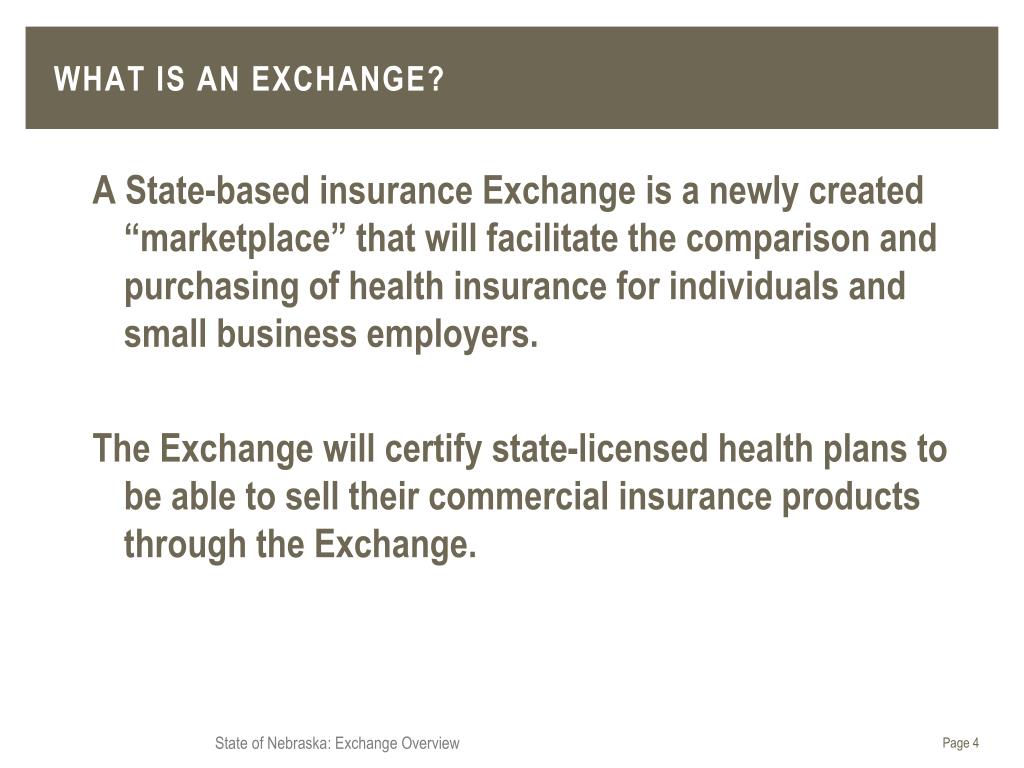 WHAT IS AN EXCHANGE?

A State-based insurance Exchange is a newly created “marketplace” that will facilitate the comparison and purchasing of health insurance for individuals and small business employers.

The Exchange will certify state-licensed health plans to be able to sell their commercial insurance products through the Exchange.

State of Nebraska: Exchange Overview

Page 4